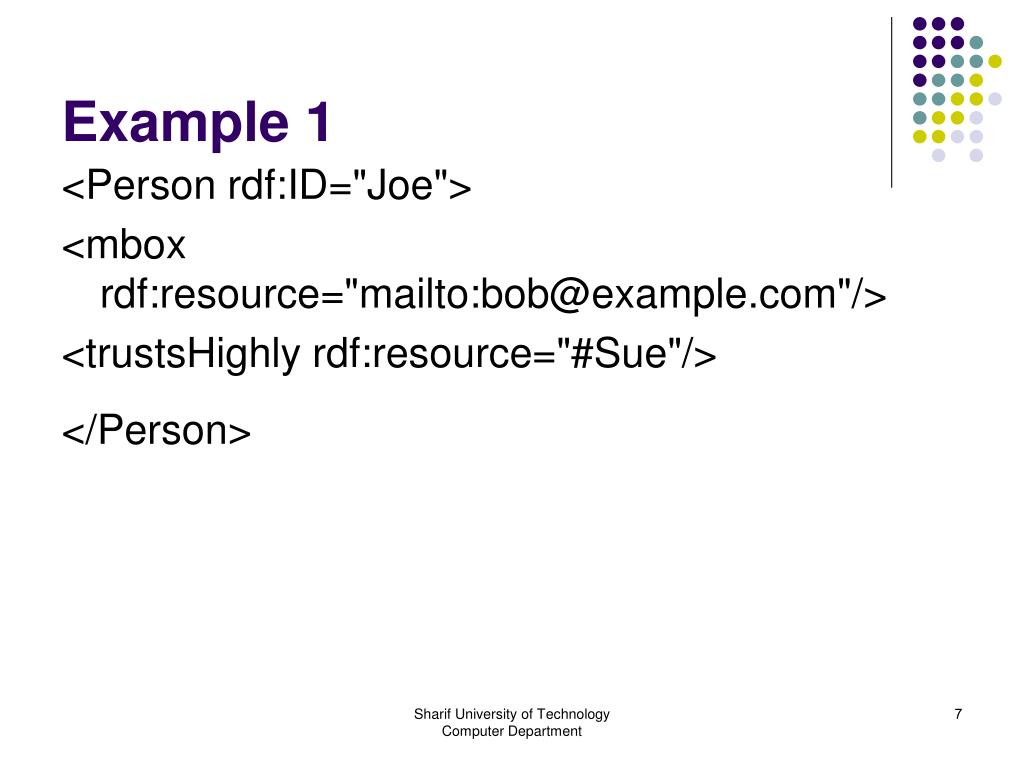 Example 1

<Person rdf:ID="Joe">

<mbox rdf:resource="mailto:bob@example.com"/>

<trustsHighly rdf:resource="#Sue"/>

</Person>

Sharif University of Technology
Computer Department

7